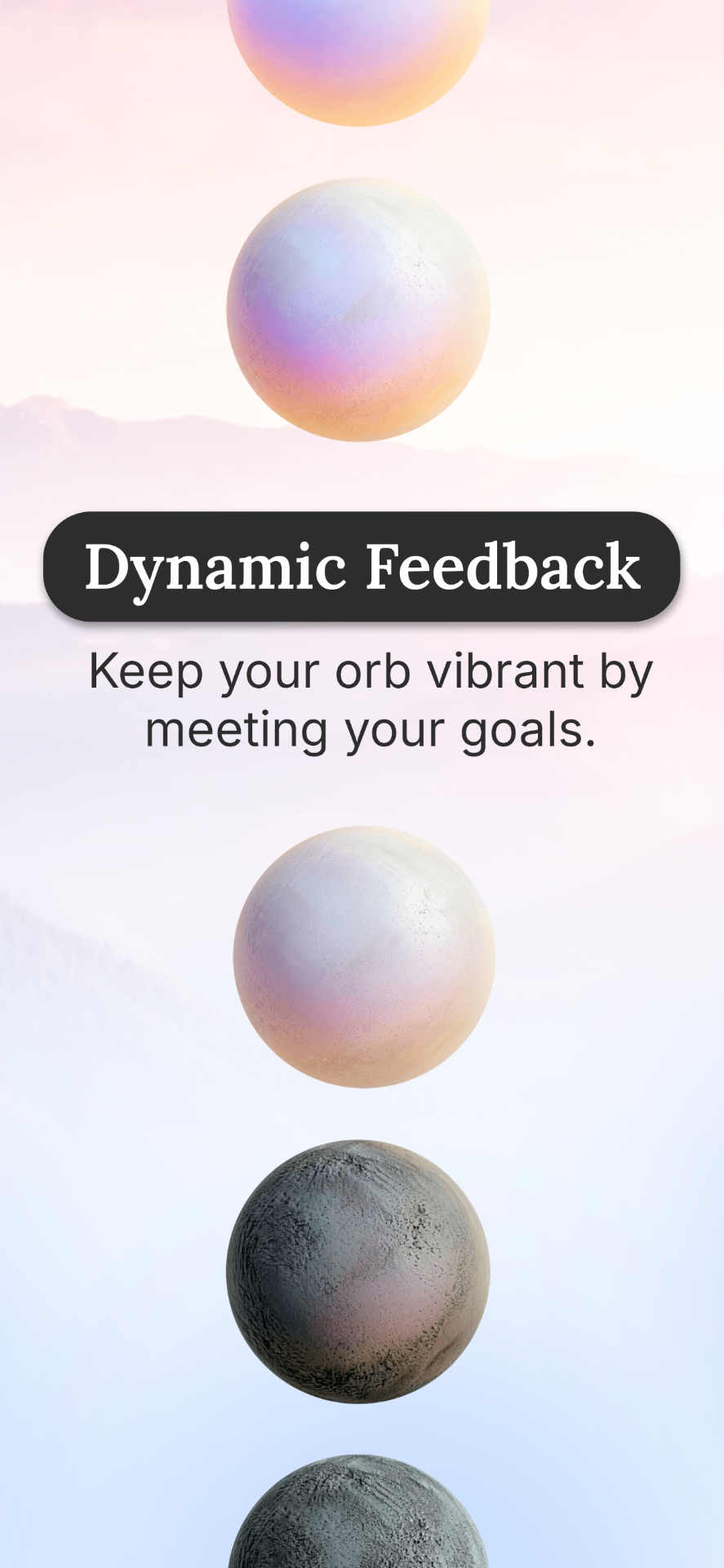 Dynamic Feedback

Keep your orb vibrant by meeting your goals.